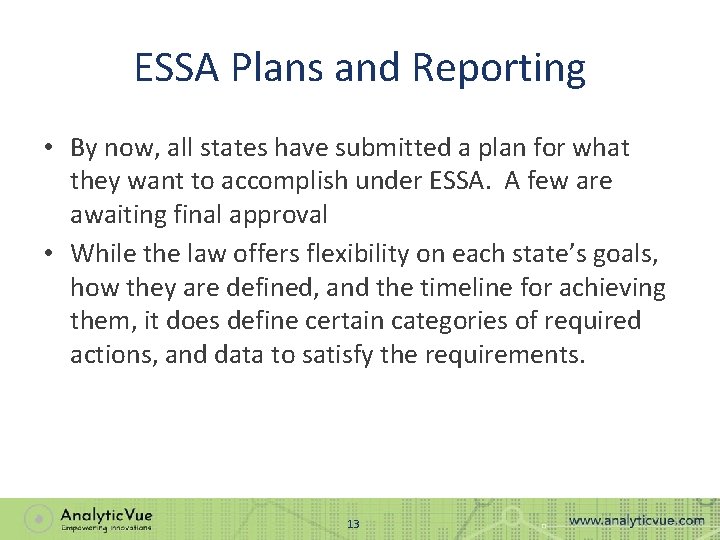 ESSA Plans and Reporting

• By now, all states have submitted a plan for what they want to accomplish under ESSA. A few are awaiting final approval

• While the law offers flexibility on each state's goals, how they are defined, and the timeline for achieving them, it does define certain categories of required actions, and data to satisfy the requirements.

AnalyticVue
Empowering Innovations

13

www.analyticvue.com